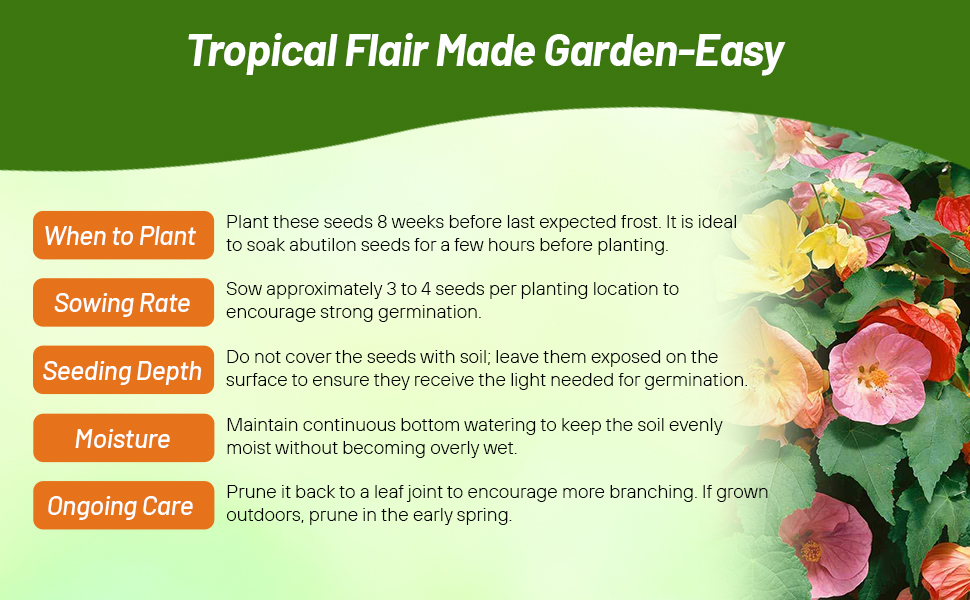 Tropical Flair Made Garden-Easy

When to Plant
Plant these seeds 8 weeks before last expected frost. It is ideal to soak abutilon seeds for a few hours before planting.

Sowing Rate
Sow approximately 3 to 4 seeds per planting location to encourage strong germination.

Seeding Depth
Do not cover the seeds with soil; leave them exposed on the surface to ensure they receive the light needed for germination.

Moisture
Maintain continuous bottom watering to keep the soil evenly moist without becoming overly wet.

Ongoing Care
Prune it back to a leaf joint to encourage more branching. If grown outdoors, prune in the early spring.